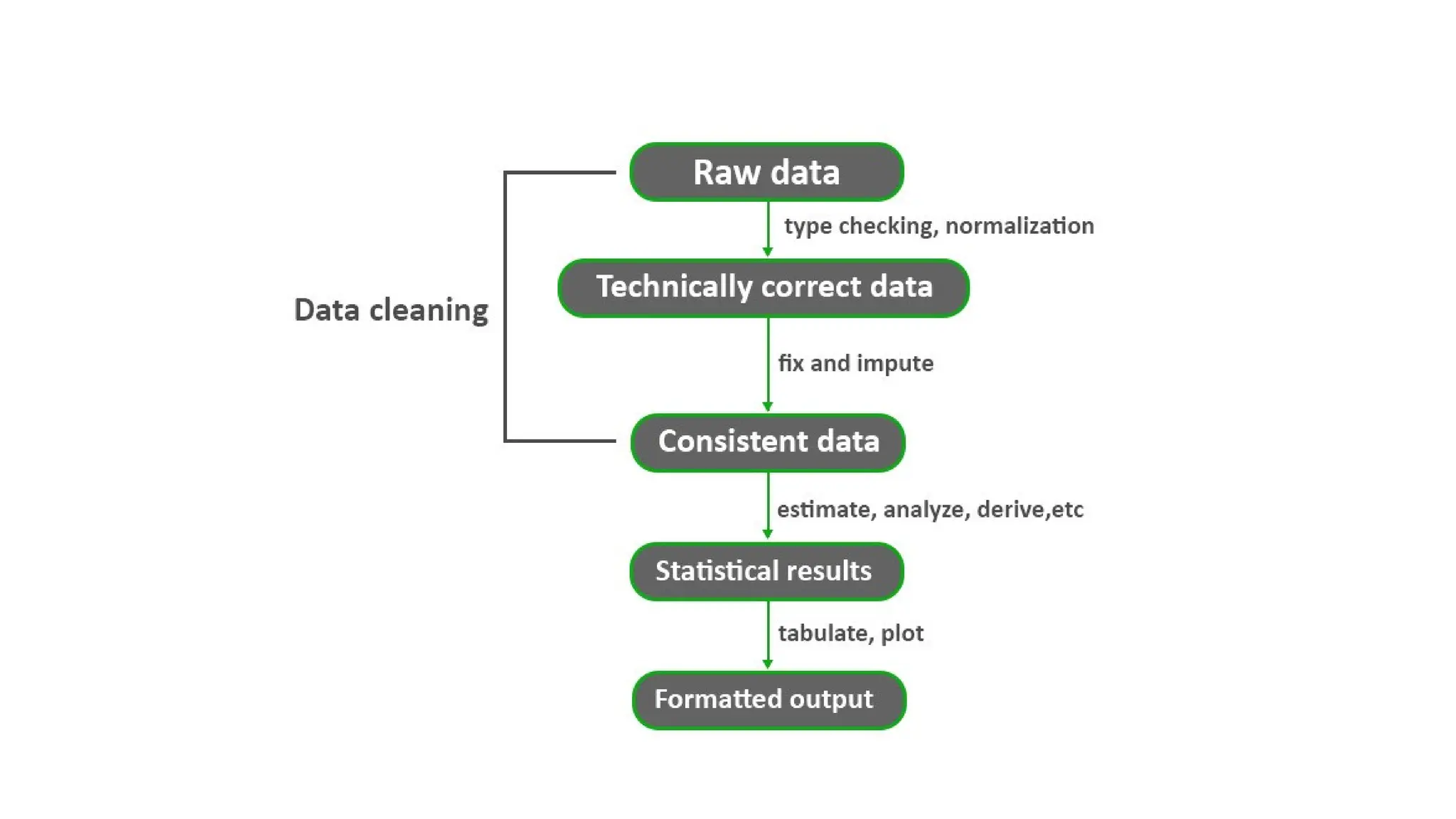 Data cleaning

Raw data

type checking, normalization

Technically correct data

fix and impute

Consistent data

estimate, analyze, derive,etc

Statistical results

tabulate, plot

Formatted output